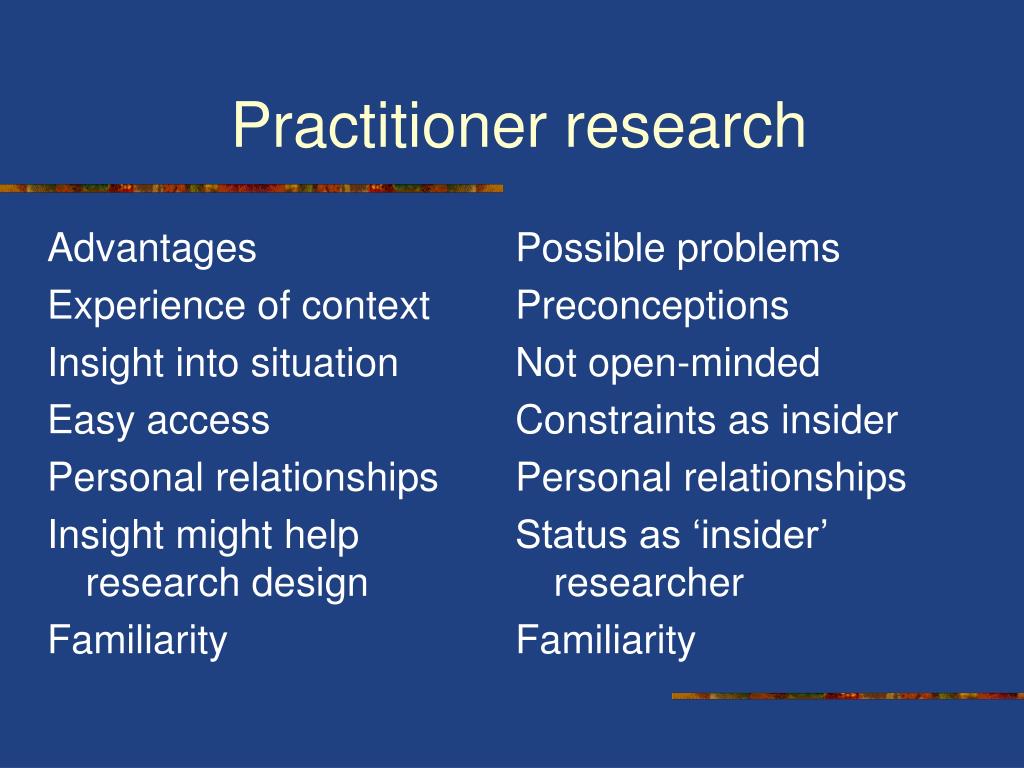 Practitioner research

Advantages
Experience of context
Insight into situation
Easy access
Personal relationships
Insight might help research design
Familiarity

Possible problems
Preconceptions
Not open-minded
Constraints as insider
Personal relationships
Status as ‘insider’ researcher
Familiarity